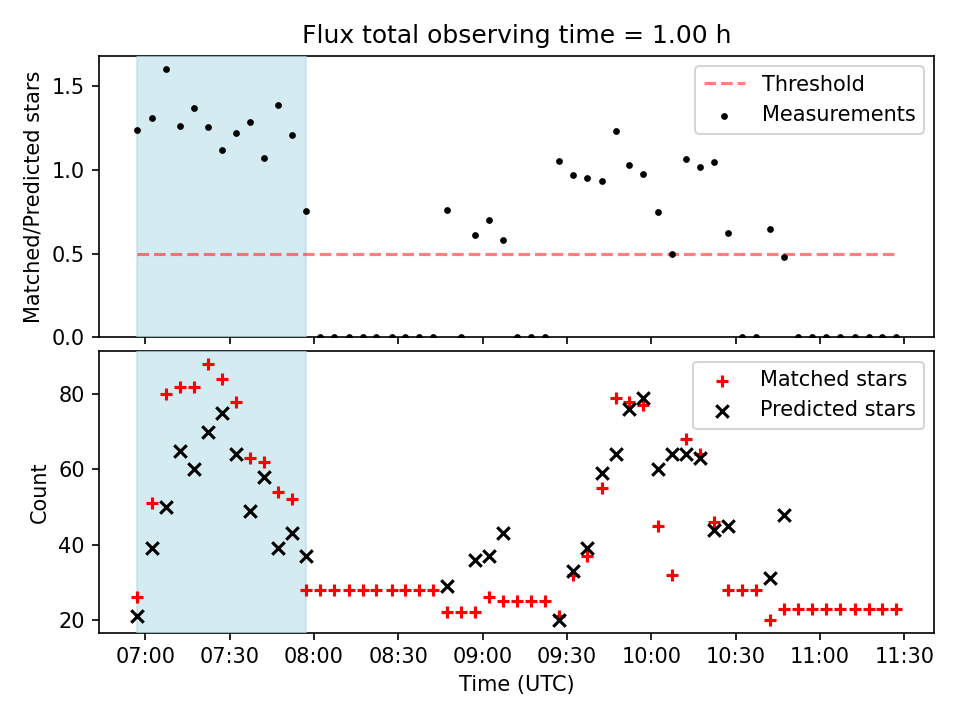 Flux total observing time = 1.00 h

Matched/Predicted stars

1.5
1.0
0.5
0.0

Threshold
Measurements

Count

80
60
40
20

Matched stars
Predicted stars

07:00 07:30 08:00 08:30 09:00 09:30 10:00 10:30 11:00 11:30
Time (UTC)